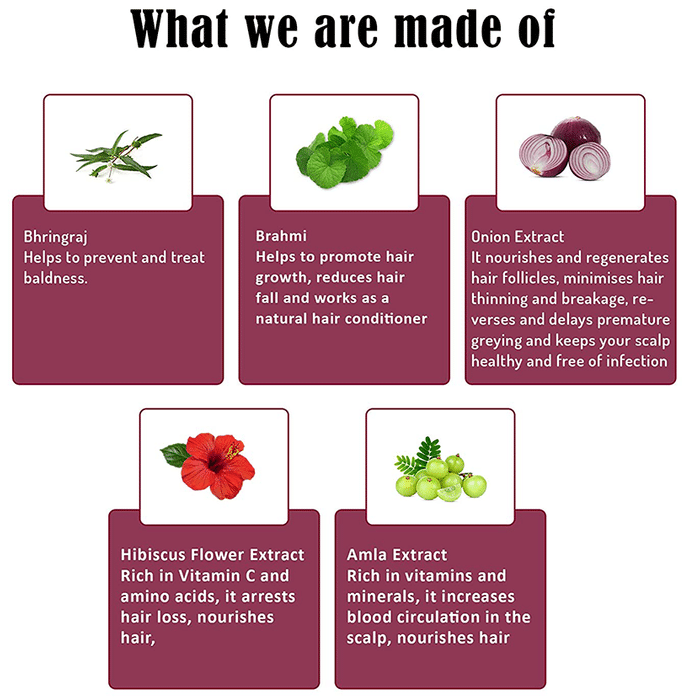 What we are made of

Bhringraj
Helps to prevent and treat baldness.

Brahmi
Helps to promote hair growth, reduces hair fall and works as a natural hair conditioner

Onion Extract
It nourishes and regenerates hair follicles, minimises hair thinning and breakage, reverses and delays premature greying and keeps your scalp healthy and free of infection

Hibiscus Flower Extract
Rich in Vitamin C and amino acids, it arrests hair loss, nourishes hair,

Amla Extract
Rich in vitamins and minerals, it increases blood circulation in the scalp, nourishes hair